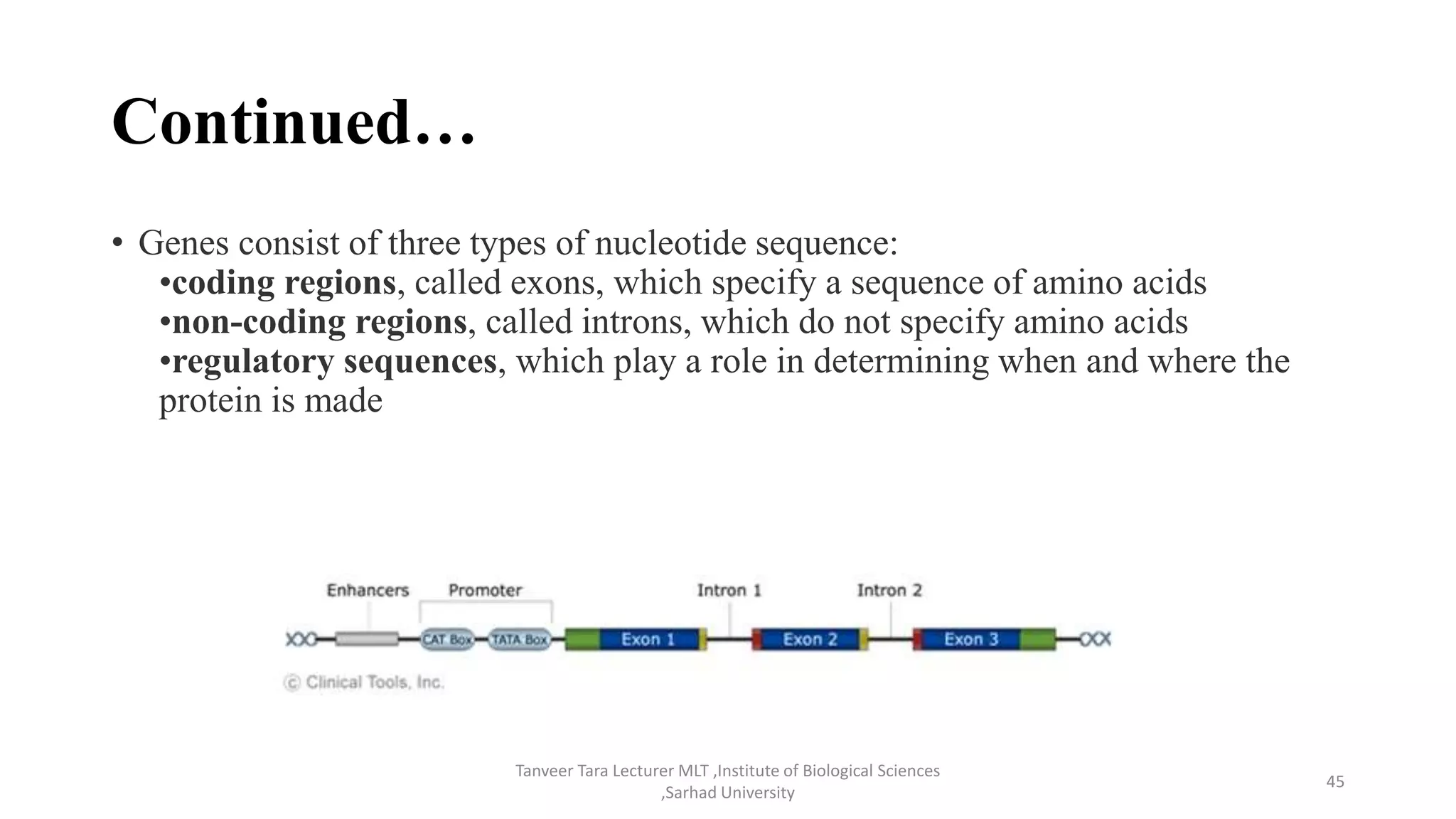 Continued…

• Genes consist of three types of nucleotide sequence:
•coding regions, called exons, which specify a sequence of amino acids
•non-coding regions, called introns, which do not specify amino acids
•regulatory sequences, which play a role in determining when and where the protein is made

Enhancers
Promoter
Intron 1
Intron 2
CAT Box
TATA Box
Exon 1
Exon 2
Exon 3
© Clinical Tools, Inc.

Tanveer Tara Lecturer MLT ,Institute of Biological Sciences ,Sarhad University

45